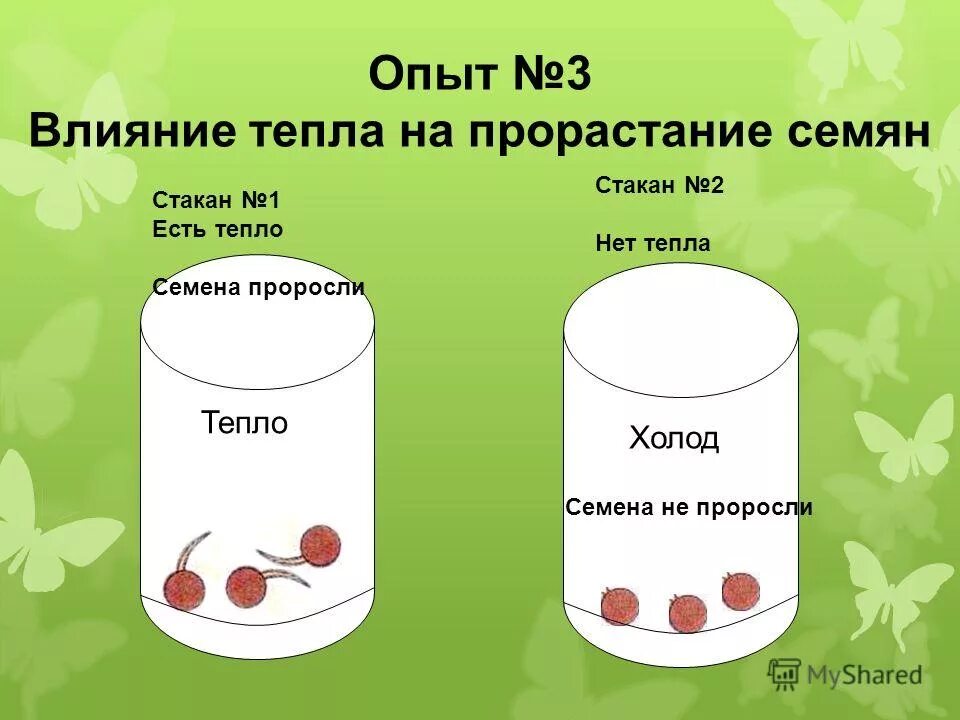 Опыт №3
Влияние тепла на прорастание семян

Стакан №1
Есть тепло

Семена проросли

Тепло

Стакан №2

Нет тепла

Холод

Семена не проросли

MyShared